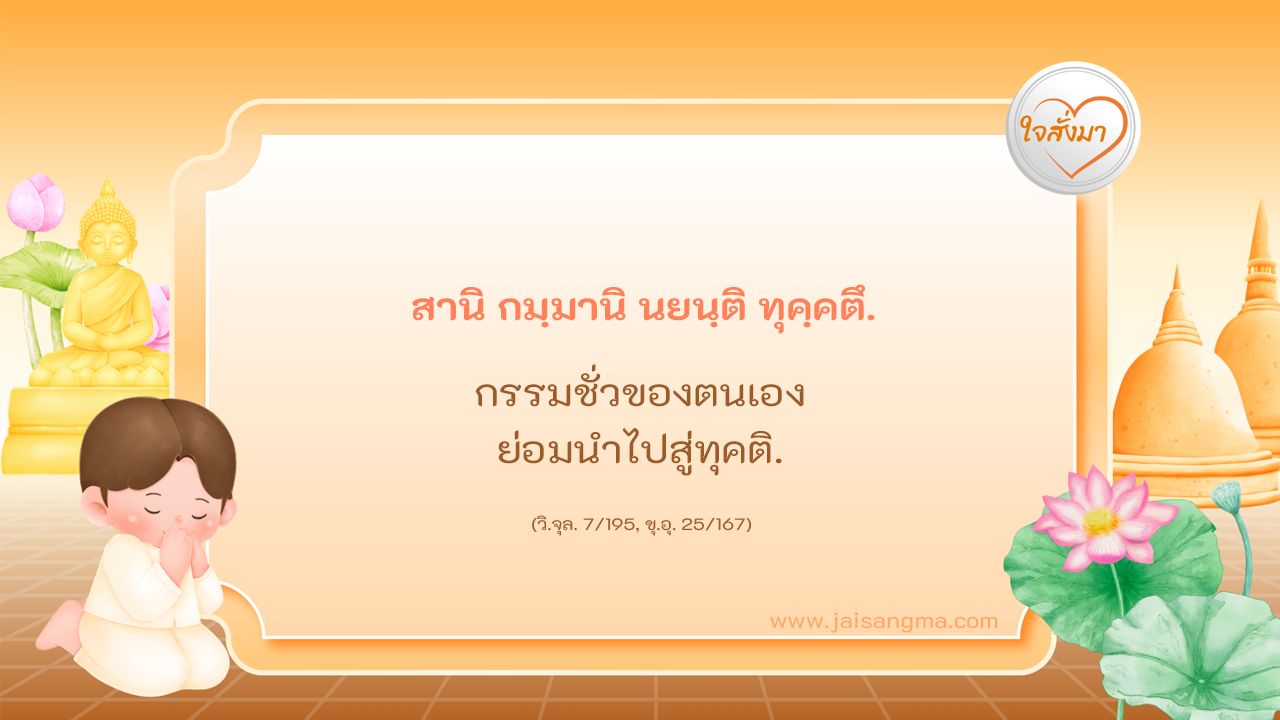 ใจสั่งมา

สานิ กมฺมานิ นยนฺติ ทุคฺคตึ.

กรรมชั่วของตนเอง
ย่อมนำไปสู่ทุคติ.

(วิ.จุล. 7/195, ขุ.อุ. 25/167)

www.jaisangma.com